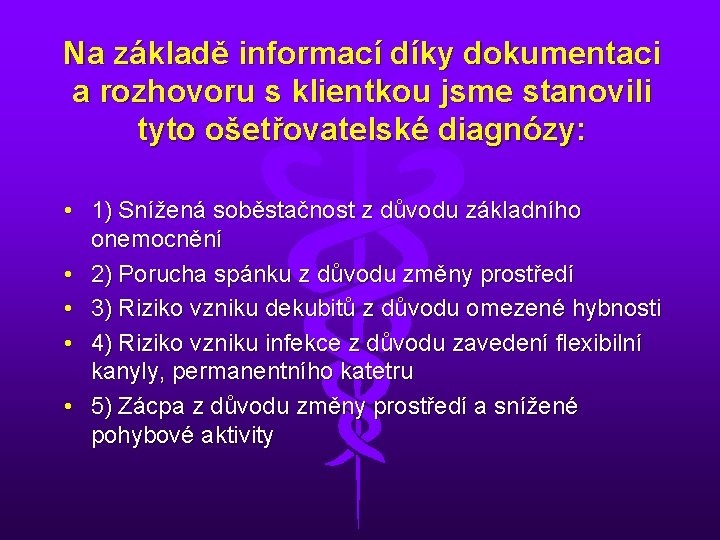 Na základě informací díky dokumentaci a rozhovoru s klientkou jsme stanovili tyto ošetřovatelské diagnózy:

• 1) Snížená soběstačnost z důvodu základního onemocnění
• 2) Porucha spánku z důvodu změny prostředí
• 3) Riziko vzniku dekubitů z důvodu omezené hybnosti
• 4) Riziko vzniku infekce z důvodu zavedení flexibilní kanyly, permanentního katetru
• 5) Zácpa z důvodu změny prostředí a snížené pohybové aktivity